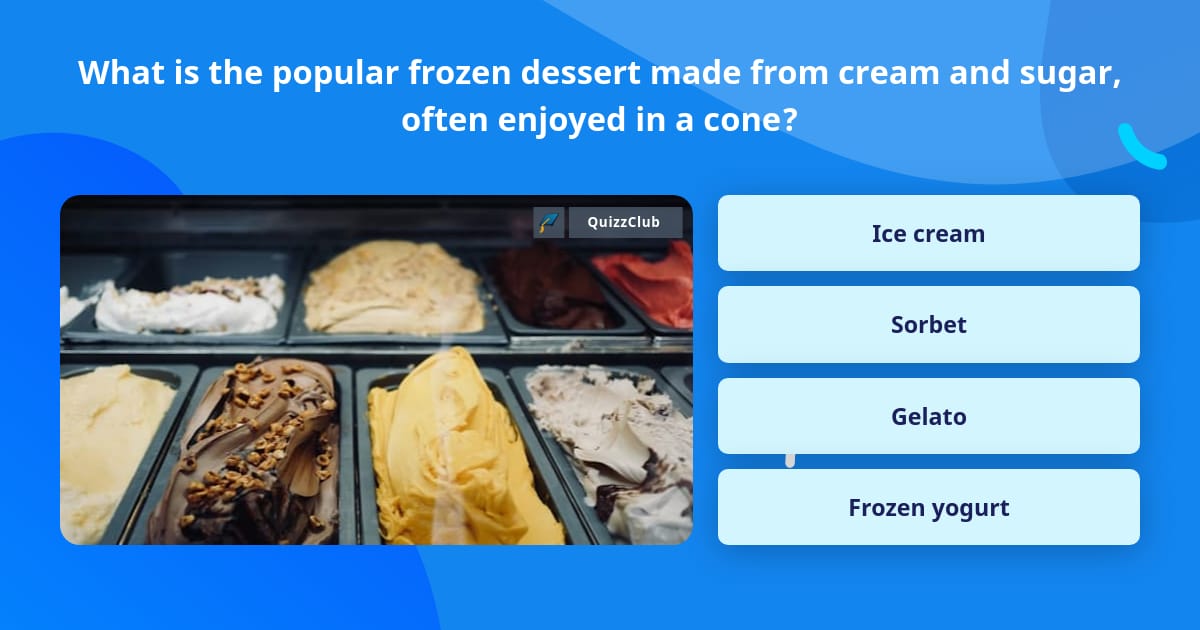 What is the popular frozen dessert made from cream and sugar, often enjoyed in a cone?

QuizzClub

Ice cream

Sorbet

Gelato

Frozen yogurt